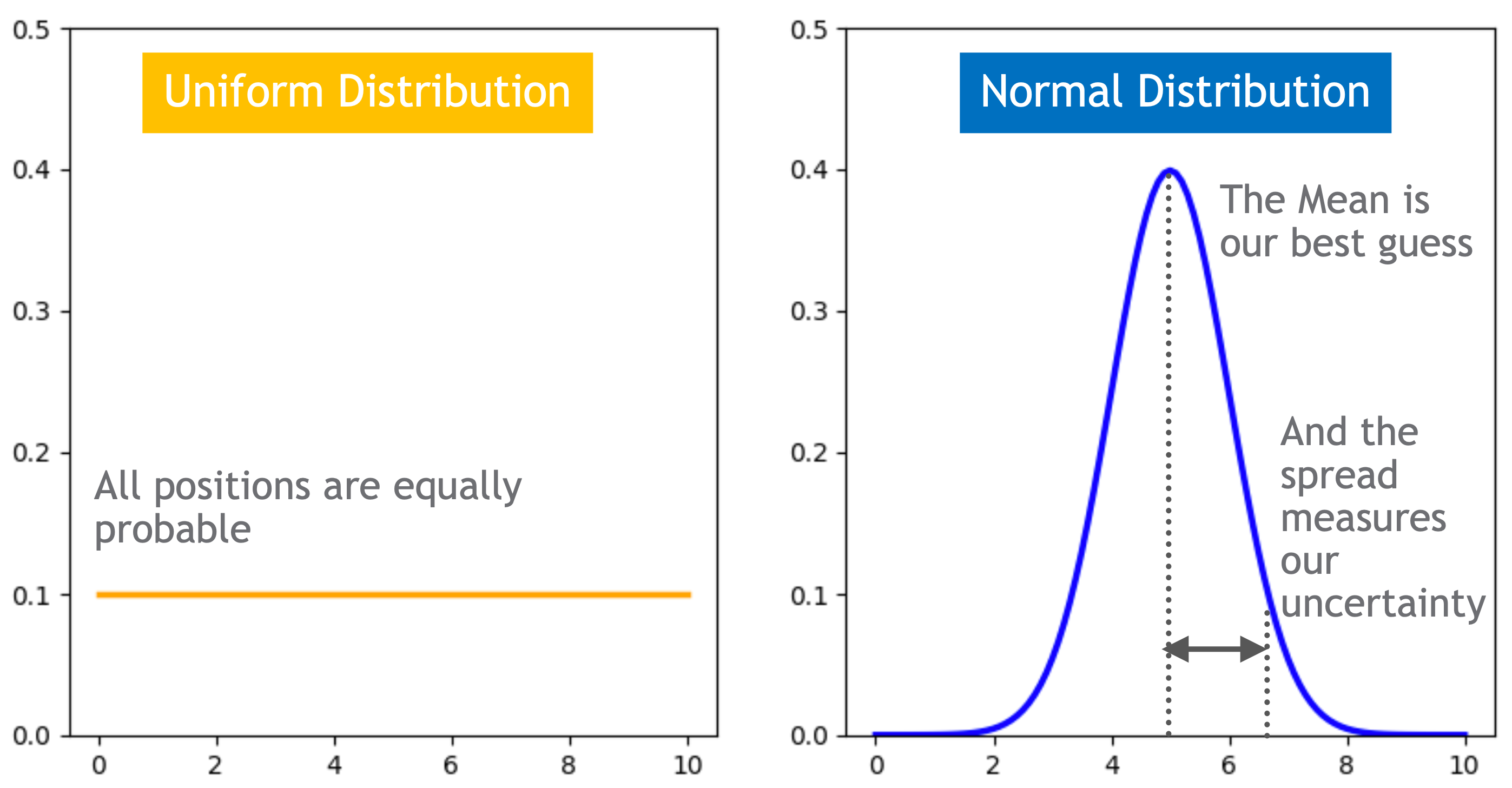 Uniform Distribution

0.5
0.4
0.3
0.2
0.1
0.0

All positions are equally probable

0 2 4 6 8 10

Normal Distribution

0.5
0.4
0.3
0.2
0.1
0.0

The Mean is our best guess

And the spread measures our uncertainty

0 2 4 6 8 10